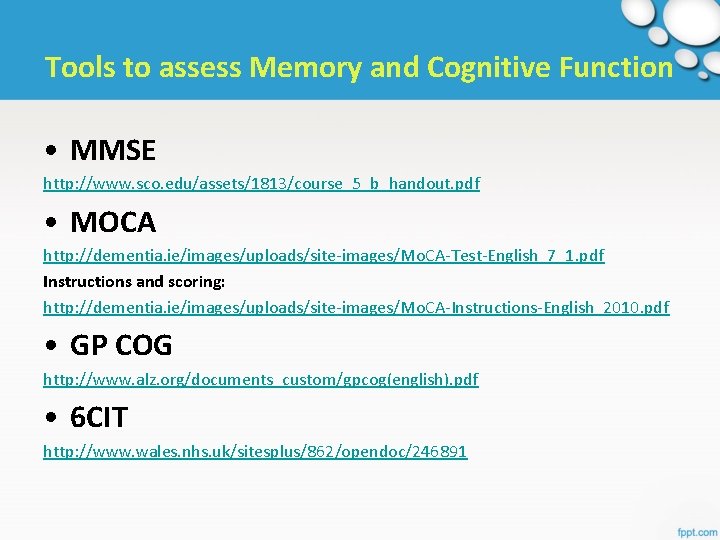 Tools to assess Memory and Cognitive Function

• MMSE

http://www.sco.edu/assets/1813/course_5_b_handout.pdf

• MOCA

http://dementia.ie/images/uploads/site-images/MoCA-Test-English_7_1.pdf

Instructions and scoring:

http://dementia.ie/images/uploads/site-images/MoCA-Instructions-English_2010.pdf

• GP COG

http://www.alz.org/documents_custom/gpcog(english).pdf

• 6CIT

http://www.wales.nhs.uk/sitesplus/862/opendoc/246891

fppt.com